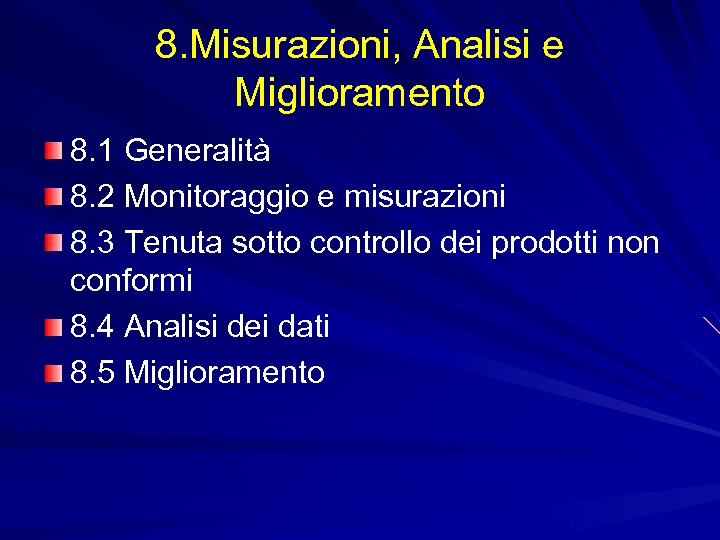 8.Misurazioni, Analisi e Miglioramento

8.1 Generalità

8.2 Monitoraggio e misurazioni

8.3 Tenuta sotto controllo dei prodotti non conformi

8.4 Analisi dei dati

8.5 Miglioramento